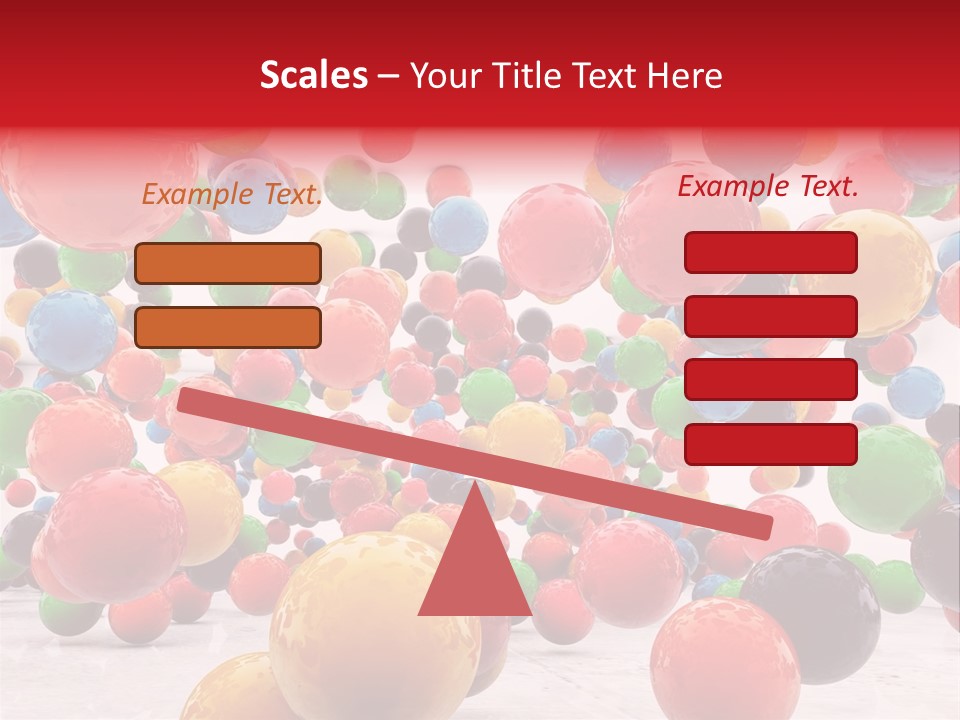 Scales – Your Title Text Here

Example Text.

Example Text.